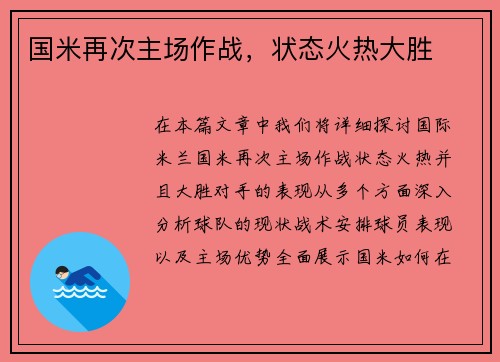 国米再次主场作战，状态火热大胜

在本篇文章中我们将详细探讨国际米兰国米再次主场作战状态火热并且大胜对手的表现从多个方面深入分析球队的现状战术安排球员表现以及主场优势全面展示国米如何在